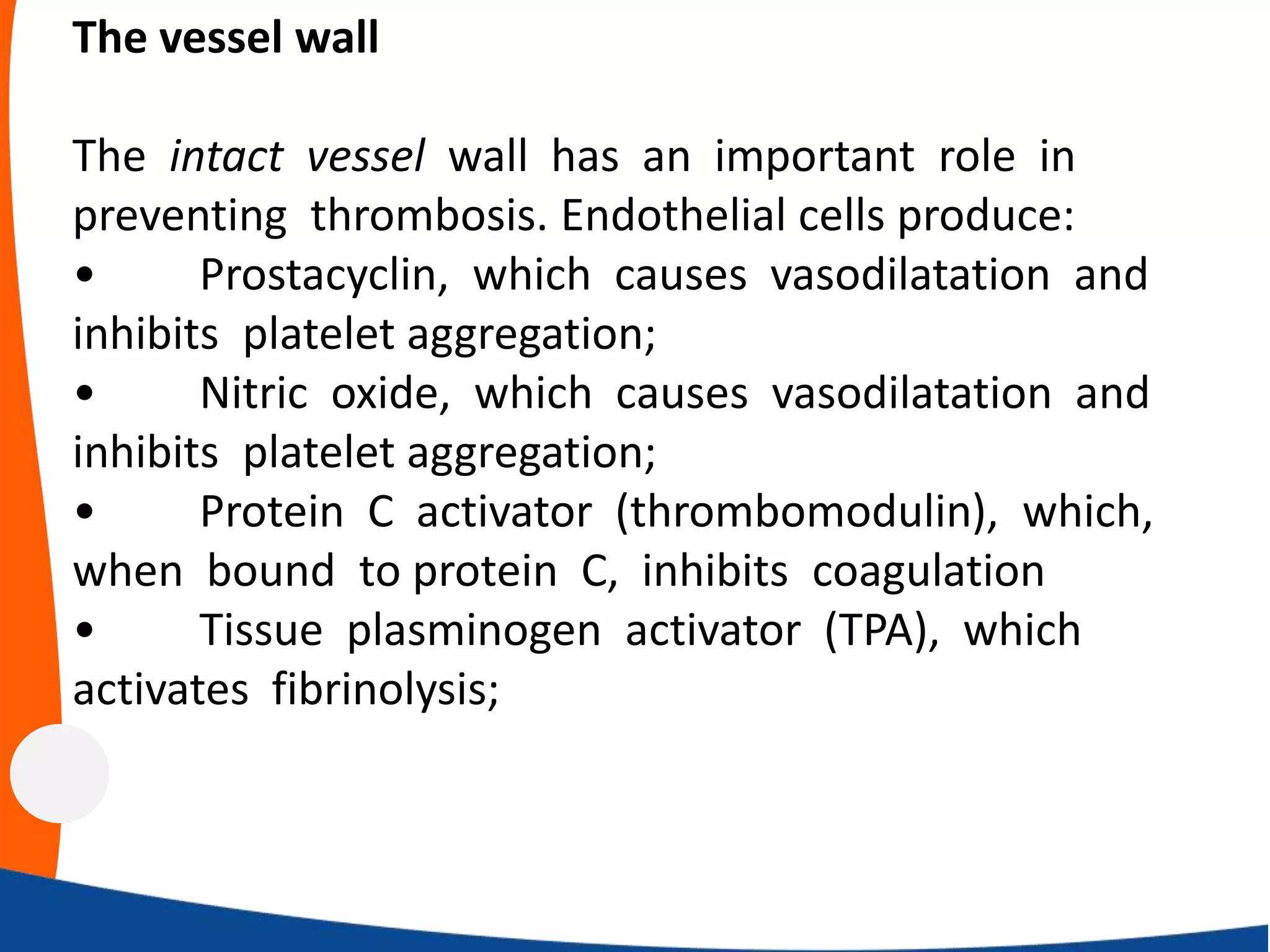 The vessel wall

The intact vessel wall has an important role in preventing thrombosis. Endothelial cells produce:
• Prostacyclin, which causes vasodilatation and inhibits platelet aggregation;
• Nitric oxide, which causes vasodilatation and inhibits platelet aggregation;
• Protein C activator (thrombomodulin), which, when bound to protein C, inhibits coagulation
• Tissue plasminogen activator (TPA), which activates fibrinolysis;